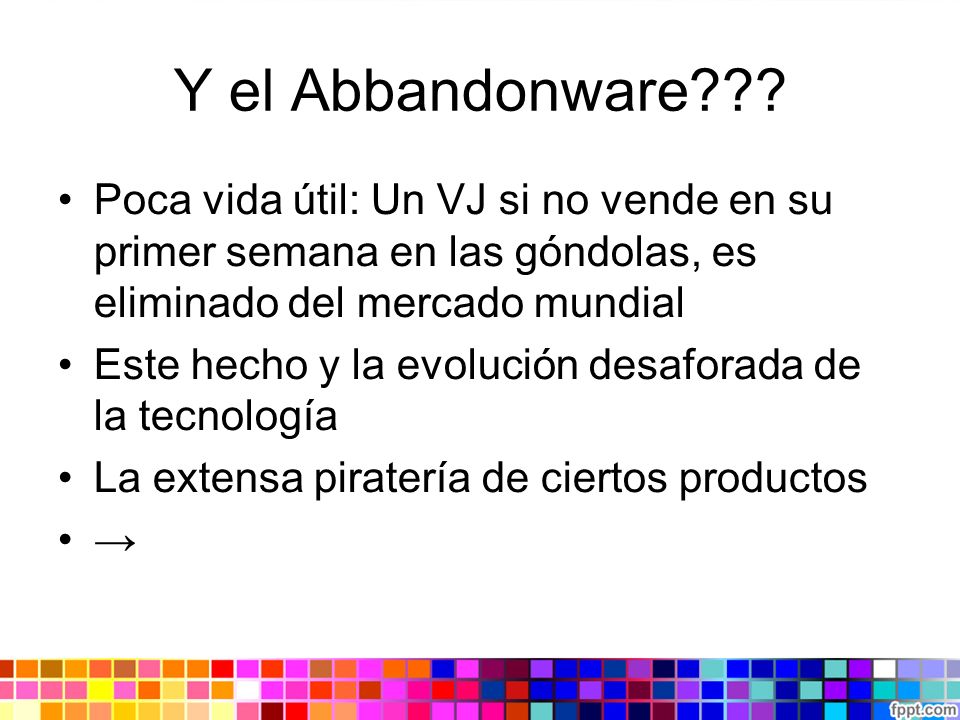 Y el Abbandonware???

• Poca vida útil: Un VJ si no vende en su primer semana en las góndolas, es eliminado del mercado mundial
• Este hecho y la evolución desaforada de la tecnología
• La extensa piratería de ciertos productos
• →

fppt.com